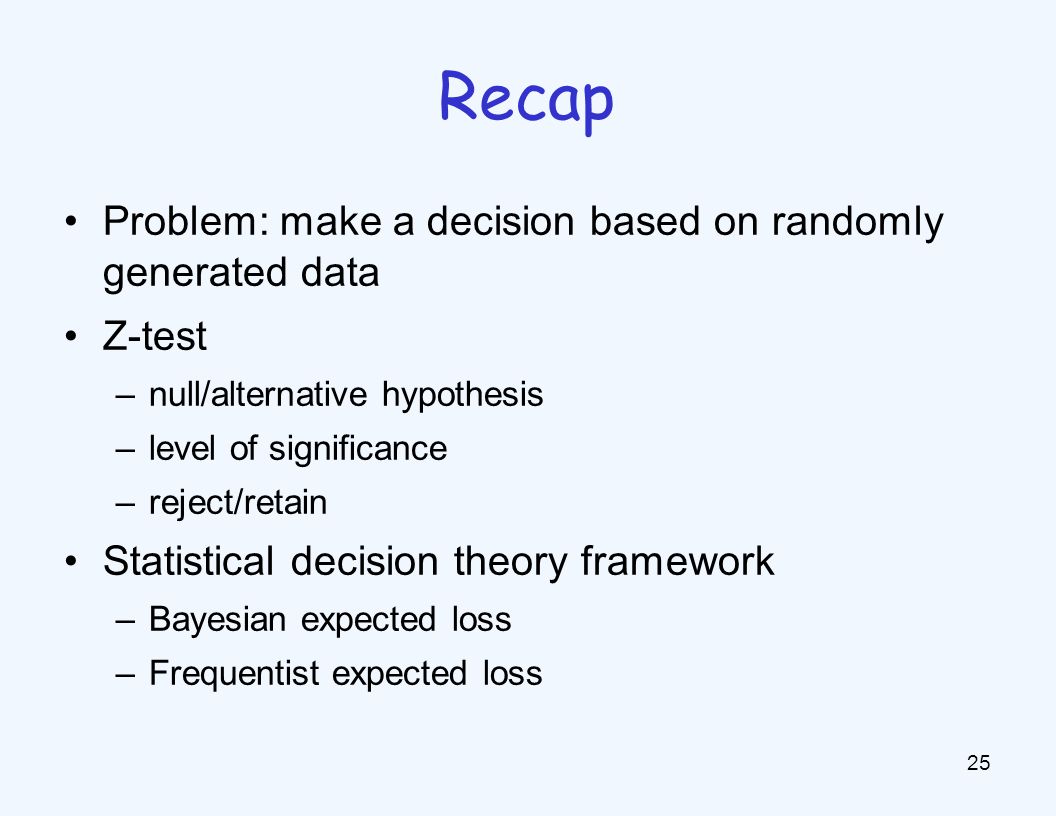 Recap

• Problem: make a decision based on randomly generated data

• Z-test

– null/alternative hypothesis

– level of significance

– reject/retain

• Statistical decision theory framework

– Bayesian expected loss

– Frequentist expected loss

25